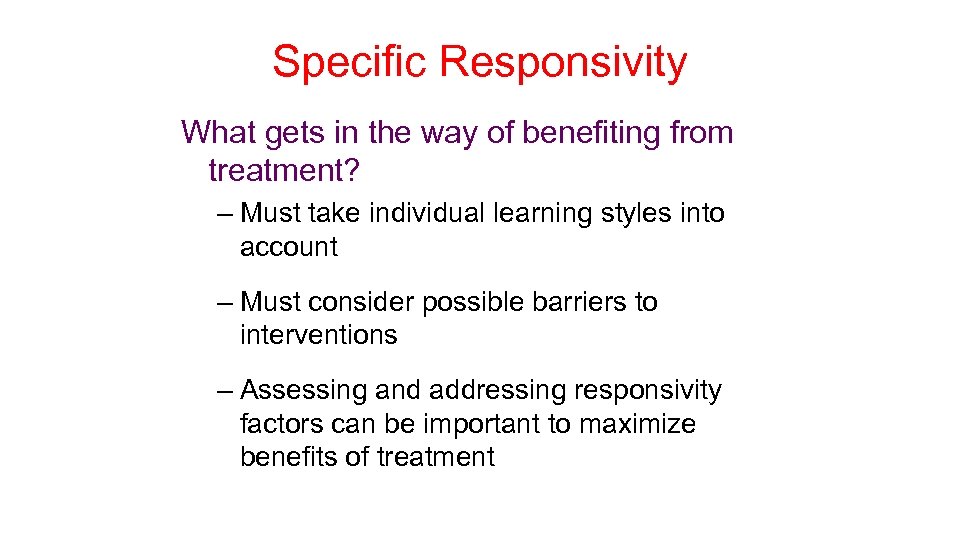 Specific Responsivity

What gets in the way of benefiting from treatment?

– Must take individual learning styles into account

– Must consider possible barriers to interventions

– Assessing and addressing responsivity factors can be important to maximize benefits of treatment